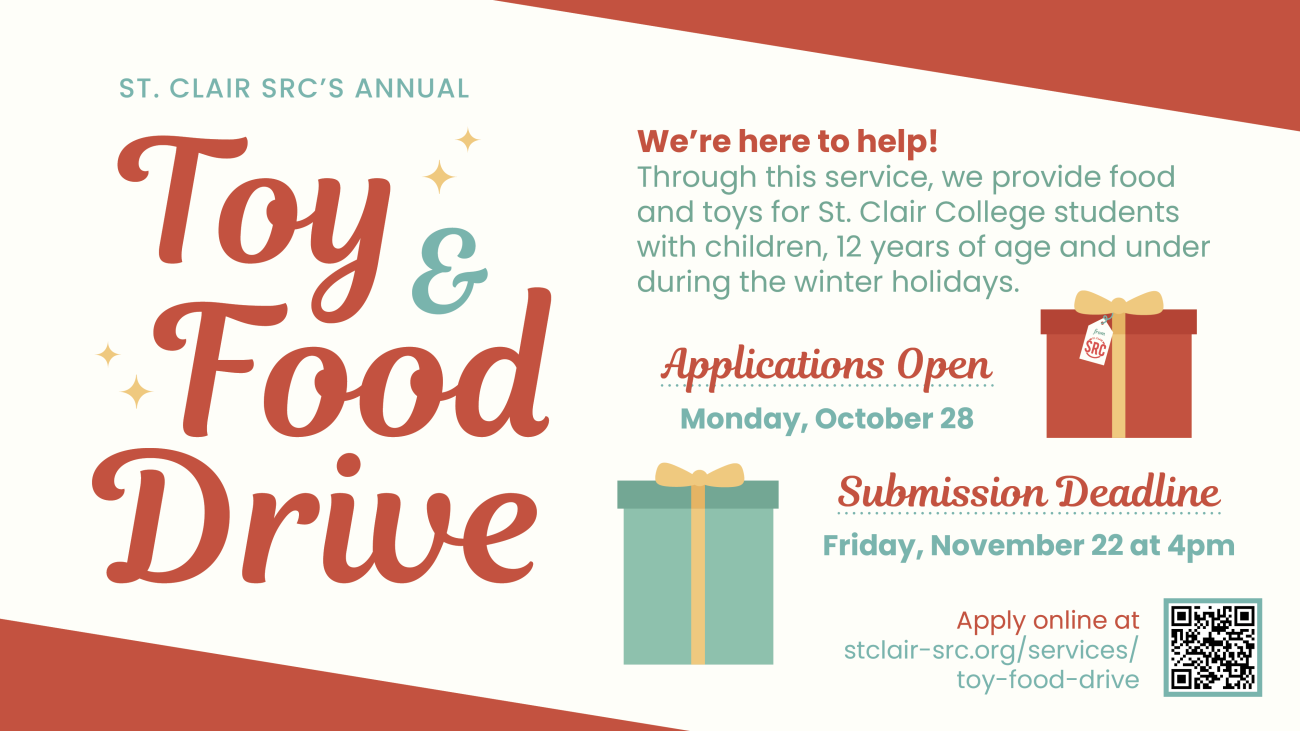 ST. CLAIR SRC'S ANNUAL

Toy & Food Drive

We're here to help!
Through this service, we provide food and toys for St. Clair College students with children, 12 years of age and under during the winter holidays.

from SRC

Applications Open
Monday, October 28

Submission Deadline
Friday, November 22 at 4pm

Apply online at
stclair-src.org/services/toy-food-drive